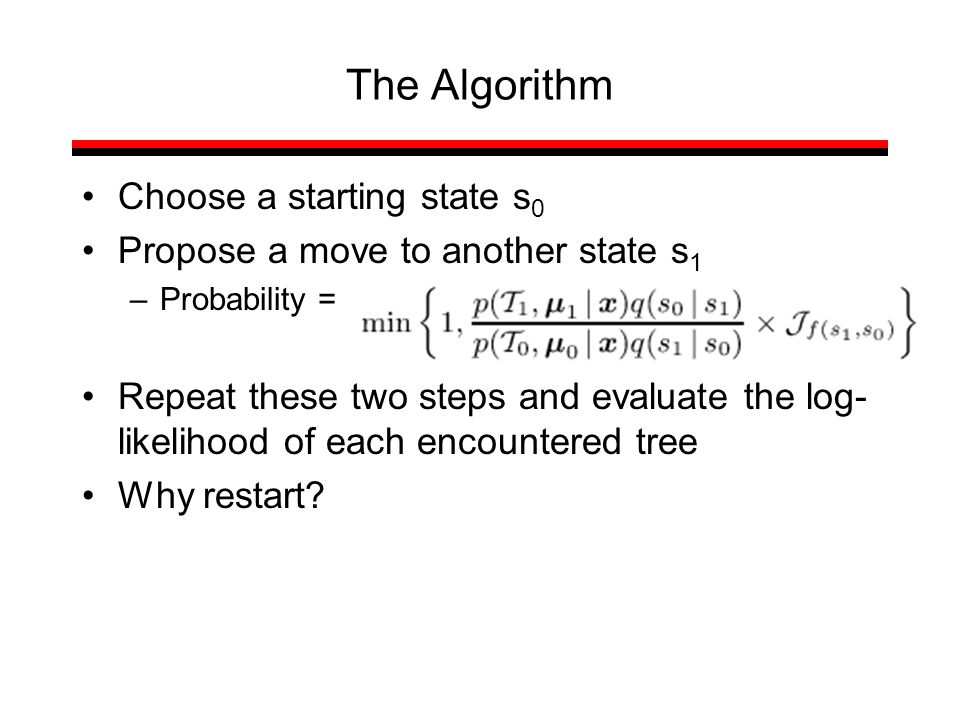 The Algorithm

• Choose a starting state $s_0$

• Propose a move to another state $s_1$

– Probability = $\min\left\{1, \frac{p(\mathcal{T}_1, \boldsymbol{\mu}_1 \mid \boldsymbol{x})q(s_0 \mid s_1)}{p(\mathcal{T}_0, \boldsymbol{\mu}_0 \mid \boldsymbol{x})q(s_1 \mid s_0)} \times \mathcal{J}_{f(s_1,s_0)}\right\}$

• Repeat these two steps and evaluate the log-likelihood of each encountered tree

• Why restart?